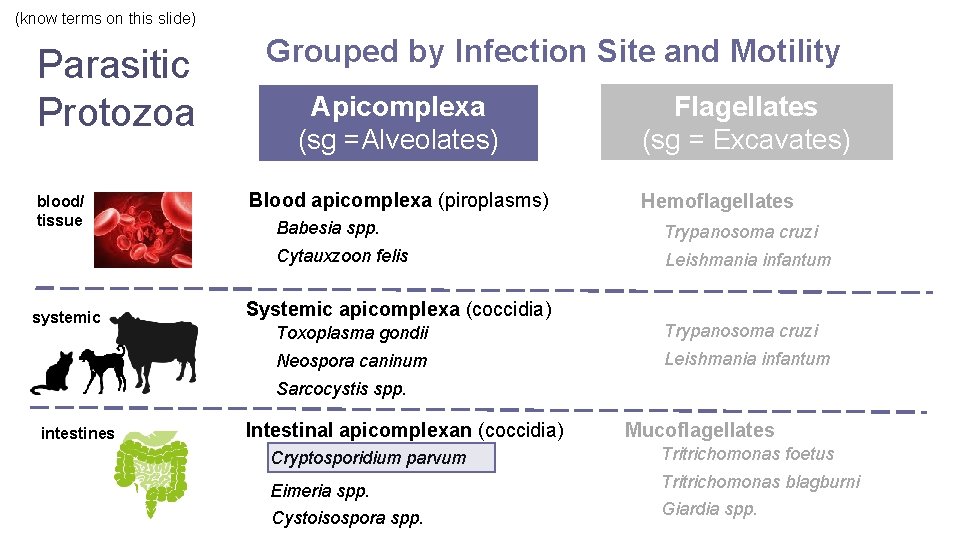 (know terms on this slide)

Parasitic Protozoa

Grouped by Infection Site and Motility

Apicomplexa
(sg =Alveolates)

Flagellates
(sg = Excavates)

blood/ tissue

Blood apicomplexa (piroplasms)
Babesia spp.
Cytauxzoon felis

Hemoflagellates
Trypanosoma cruzi
Leishmania infantum

systemic

Systemic apicomplexa (coccidia)
Toxoplasma gondii
Neospora caninum
Sarcocystis spp.

Trypanosoma cruzi
Leishmania infantum

intestines

Intestinal apicomplexan (coccidia)
Cryptosporidium parvum
Eimeria spp.
Cystoisospora spp.

Mucoflagellates
Tritrichomonas foetus
Tritrichomonas blagburni
Giardia spp.